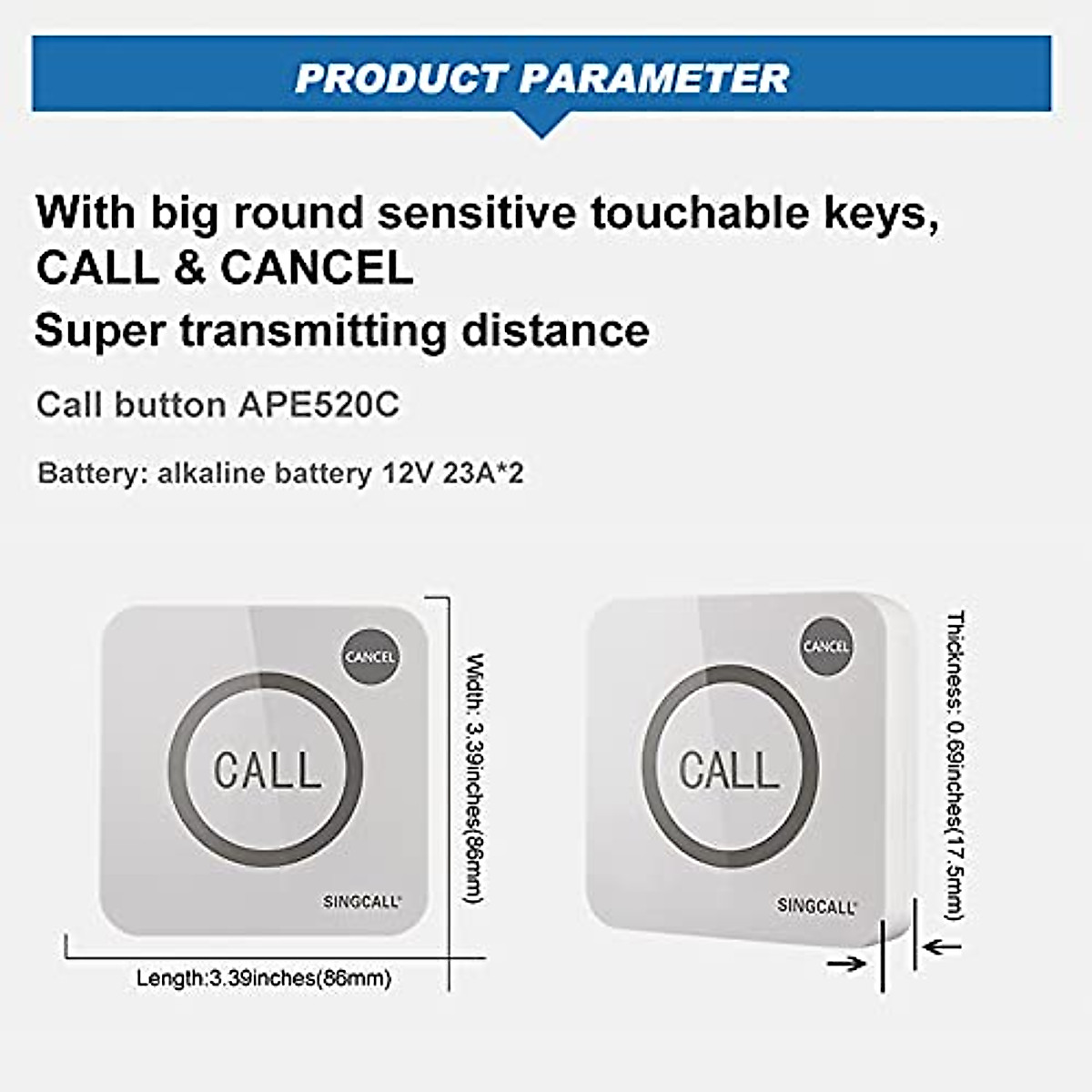 PRODUCT PARAMETER

With big round sensitive touchable keys, CALL & CANCEL

Super transmitting distance

Call button APE520C

Battery: alkaline battery 12V 23A*2

CANCEL

CALL

SINGCALL

Width: 3.39inches(86mm)

Length:3.39inches(86mm)

CANCEL

CALL

SINGCALL

Thickness: 0.69inches(17.5mm)